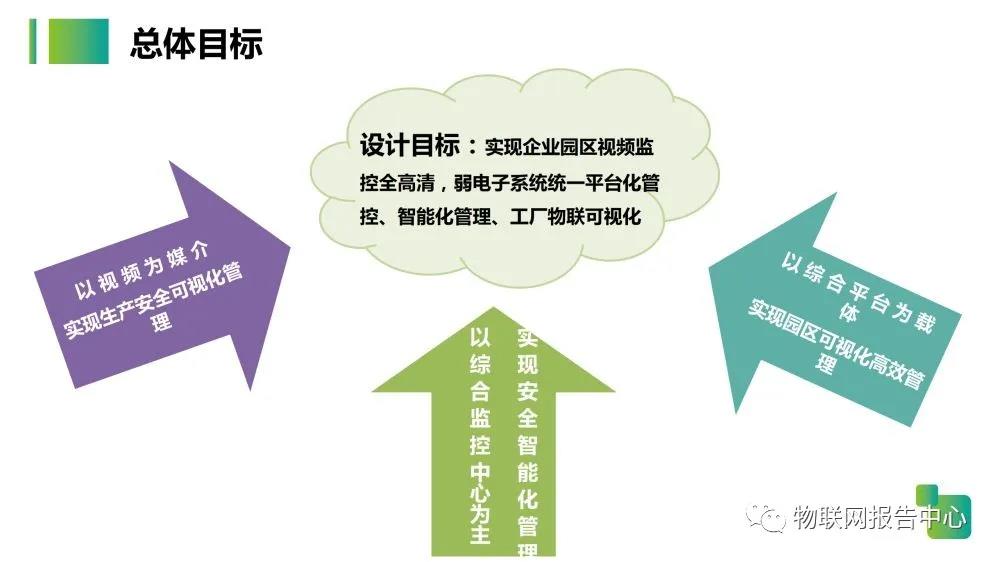 总体目标

设计目标：实现企业园区视频监控全高清，弱电子系统统一平台化管控、智能化管理、工厂物联可视化

以视频为媒介
实现生产安全可视化管理

以综合监控中心为主
实现安全智能化管理

以综合平台为载体
实现园区可视化高效管理

物联网报告中心